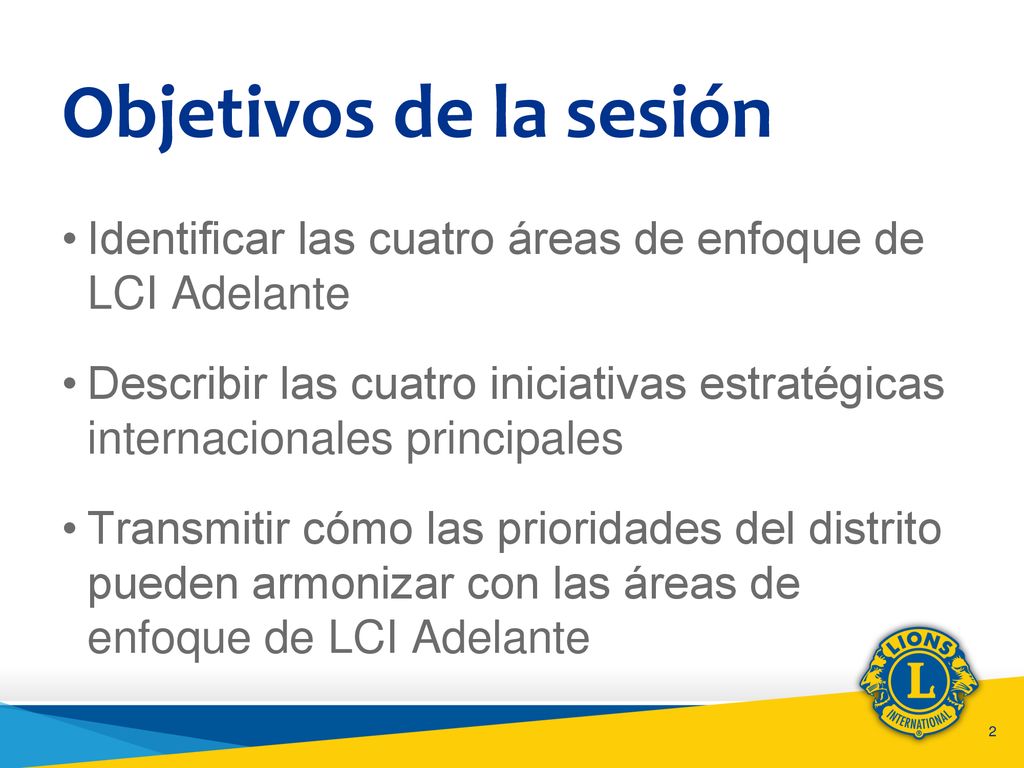 Objetivos de la sesión

• Identificar las cuatro áreas de enfoque de LCI Adelante

• Describir las cuatro iniciativas estratégicas internacionales principales

• Transmitir cómo las prioridades del distrito pueden armonizar con las áreas de enfoque de LCI Adelante

LIONS
L
INTERNATIONAL

2